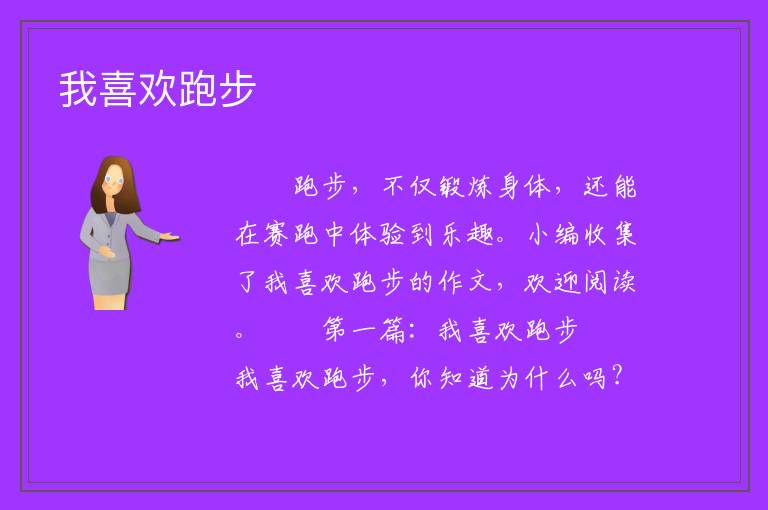 我喜欢跑步

跑步，不仅锻炼身体，还能在赛跑中体验到乐趣。小编收集了我喜欢跑步的作文，欢迎阅读。　第一篇：我喜欢跑步

我喜欢跑步，你知道为什么吗？